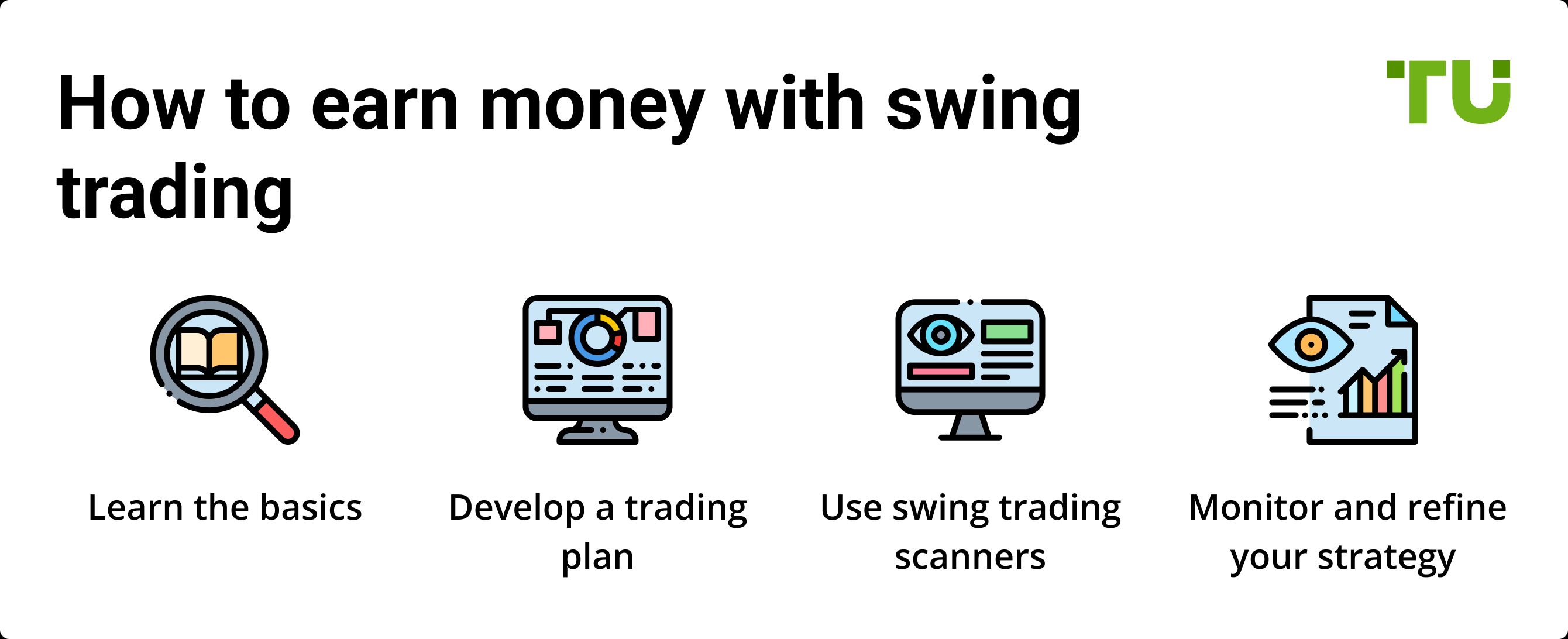 How to earn money with swing trading

TU

Learn the basics

Develop a trading plan

Use swing trading scanners

Monitor and refine your strategy